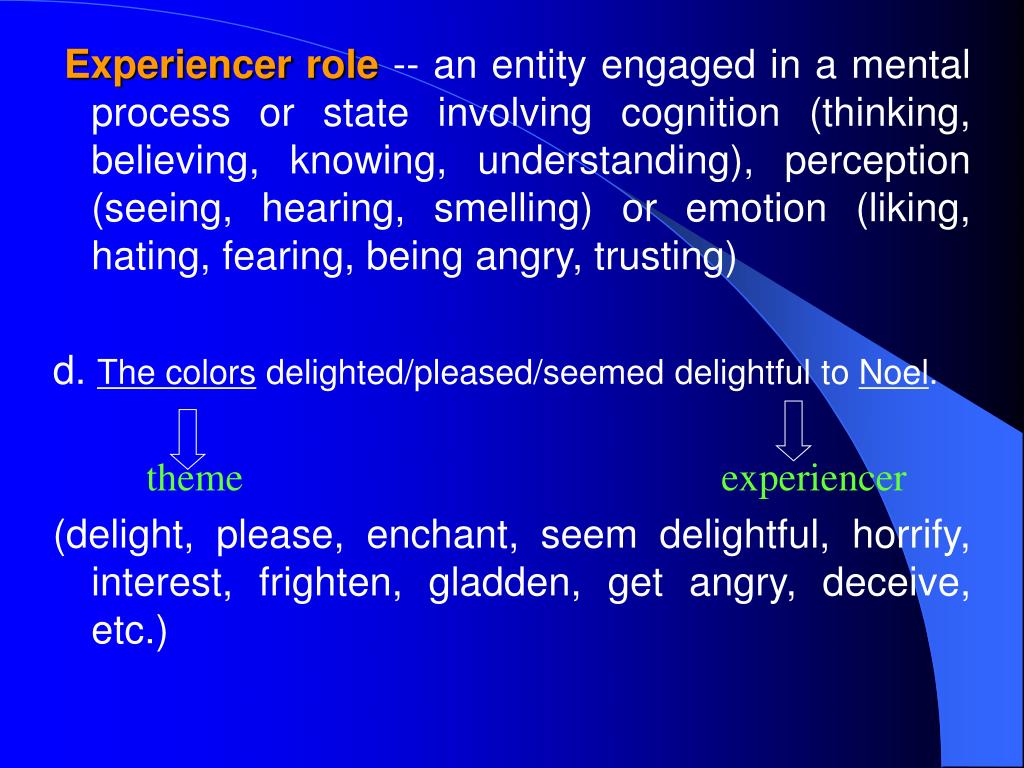 Experiencer role -- an entity engaged in a mental process or state involving cognition (thinking, believing, knowing, understanding), perception (seeing, hearing, smelling) or emotion (liking, hating, fearing, being angry, trusting)

d. The colors delighted/pleased/seemed delightful to Noel.

theme experiencer

(delight, please, enchant, seem delightful, horrify, interest, frighten, gladden, get angry, deceive, etc.)